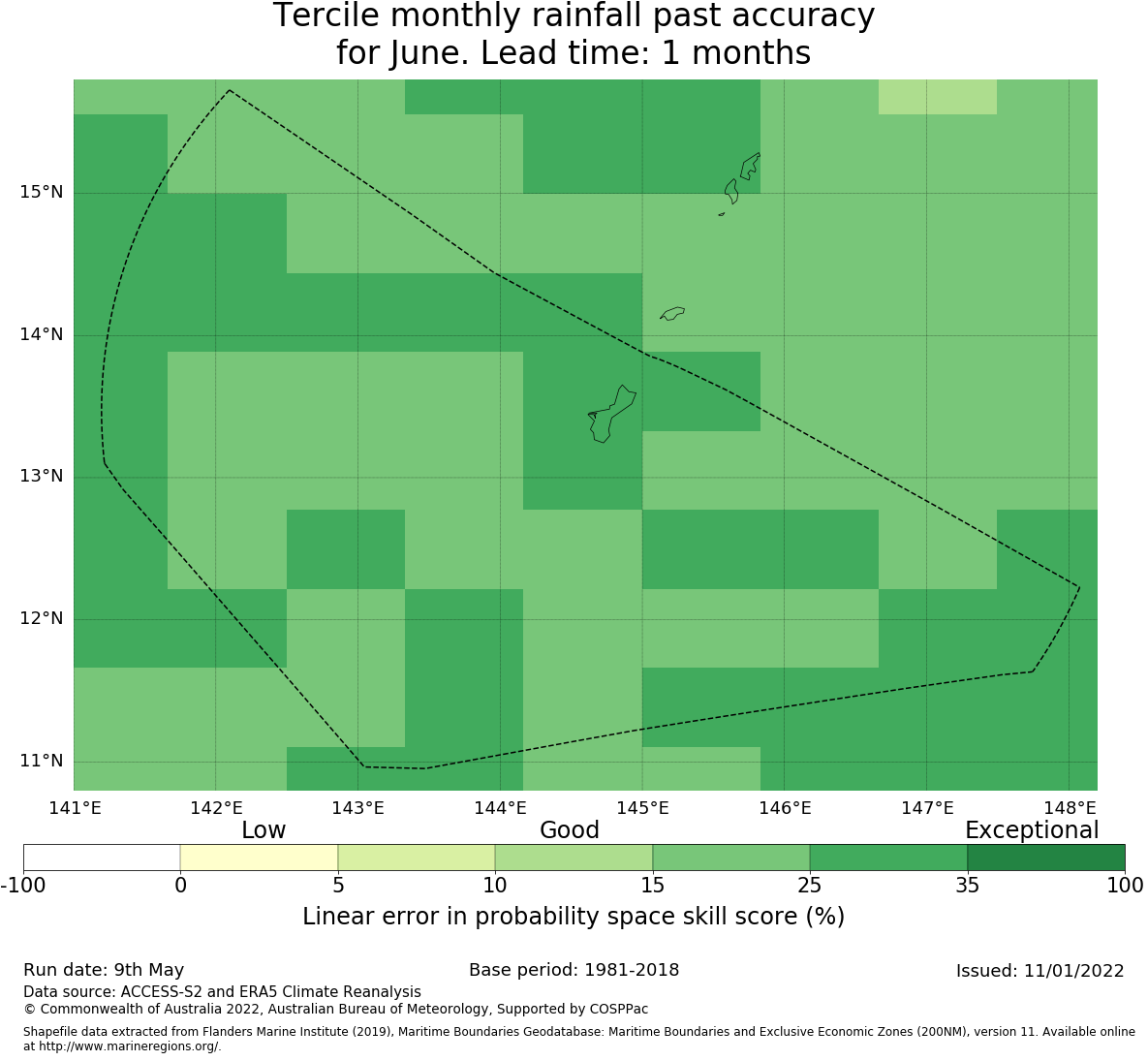 Tercile monthly rainfall past accuracy
for June. Lead time: 1 months

15°N
14°N
13°N
12°N
11°N

141°E 142°E 143°E 144°E 145°E 146°E 147°E 148°E

Low
Good
Exceptional

-100 0 5 10 15 25 35 100

Linear error in probability space skill score (%)

Run date: 9th May
Base period: 1981-2018
Issued: 11/01/2022
Data source: ACCESS-S2 and ERA5 Climate Reanalysis
© Commonwealth of Australia 2022, Australian Bureau of Meteorology, Supported by COSPPac

Shapefile data extracted from Flanders Marine Institute (2019), Maritime Boundaries Geodatabase: Maritime Boundaries and Exclusive Economic Zones (200NM), version 11. Available online at http://www.marineregions.org/.